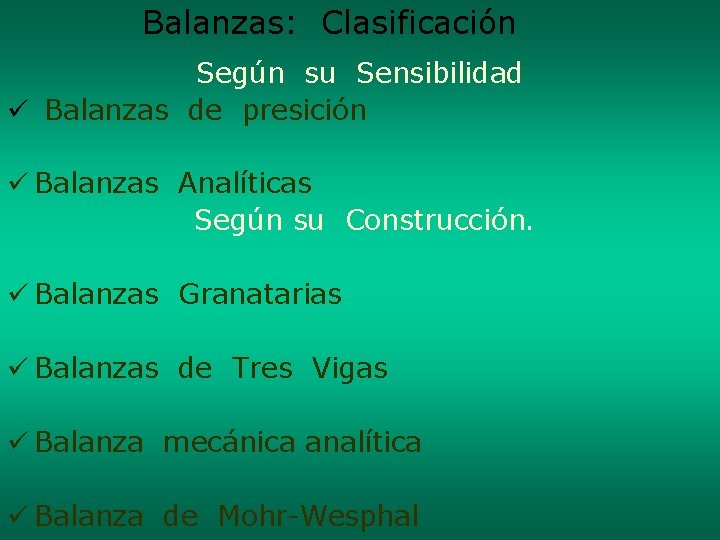 Balanzas: Clasificación

Según su Sensibilidad

✓ Balanzas de presición

✓ Balanzas Analíticas

Según su Construcción.

✓ Balanzas Granatarias

✓ Balanzas de Tres Vigas

✓ Balanza mecánica analítica

✓ Balanza de Mohr-Wesphal